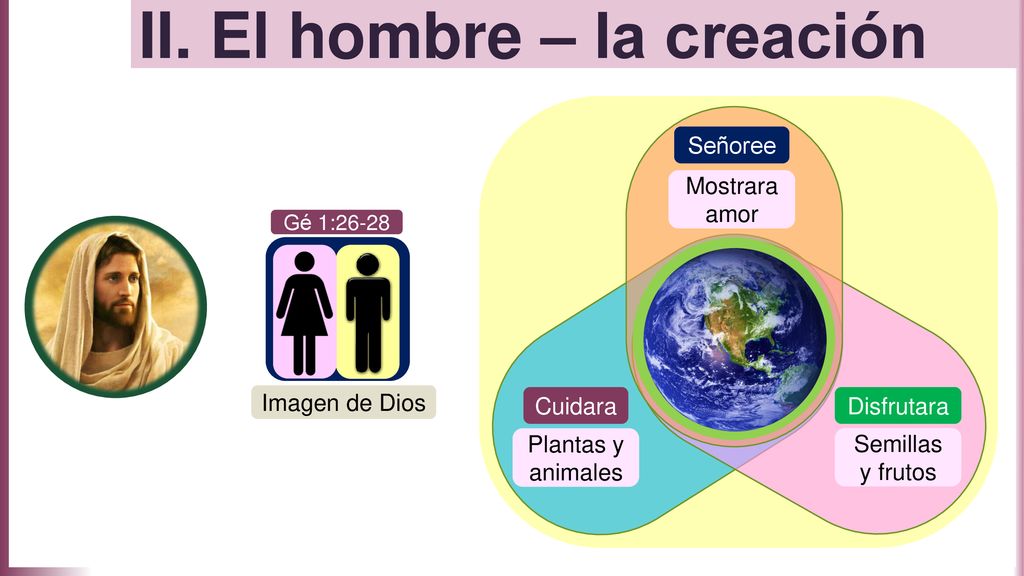 II. El hombre – la creación

Gé 1:26-28

Imagen de Dios

Señoree

Mostrara amor

Cuidara

Plantas y animales

Disfrutara

Semillas y frutos